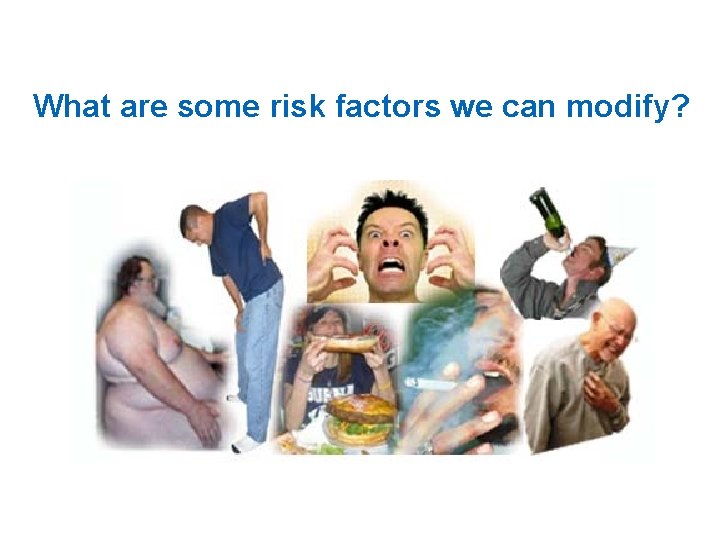 What are some risk factors we can modify?